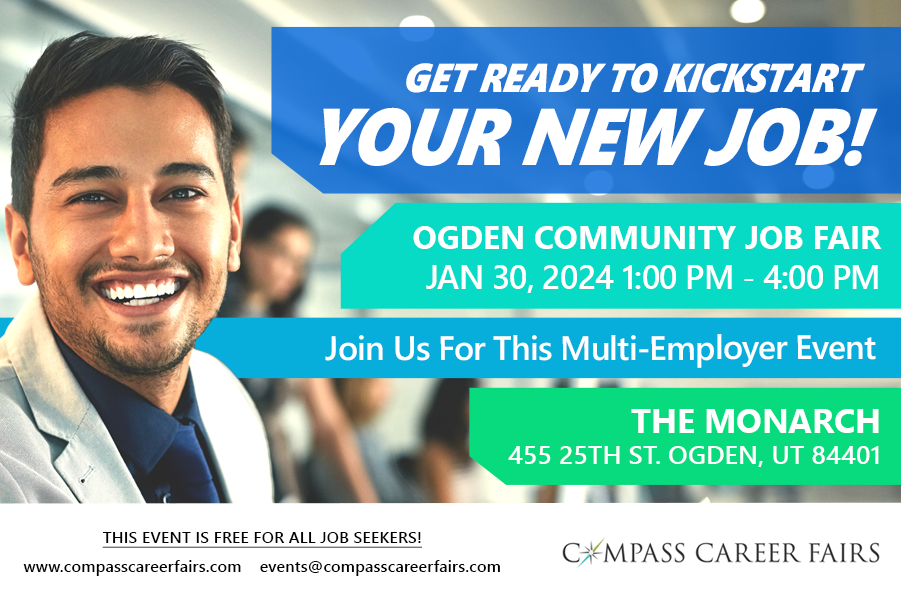 GET READY TO KICKSTART
YOUR NEW JOB!

OGDEN COMMUNITY JOB FAIR
JAN 30, 2024 1:00 PM - 4:00 PM

Join Us For This Multi-Employer Event

THE MONARCH
455 25TH ST. OGDEN, UT 84401

THIS EVENT IS FREE FOR ALL JOB SEEKERS!

www.compasscareerfairs.com events@compasscareerfairs.com

COMPASS CAREER FAIRS